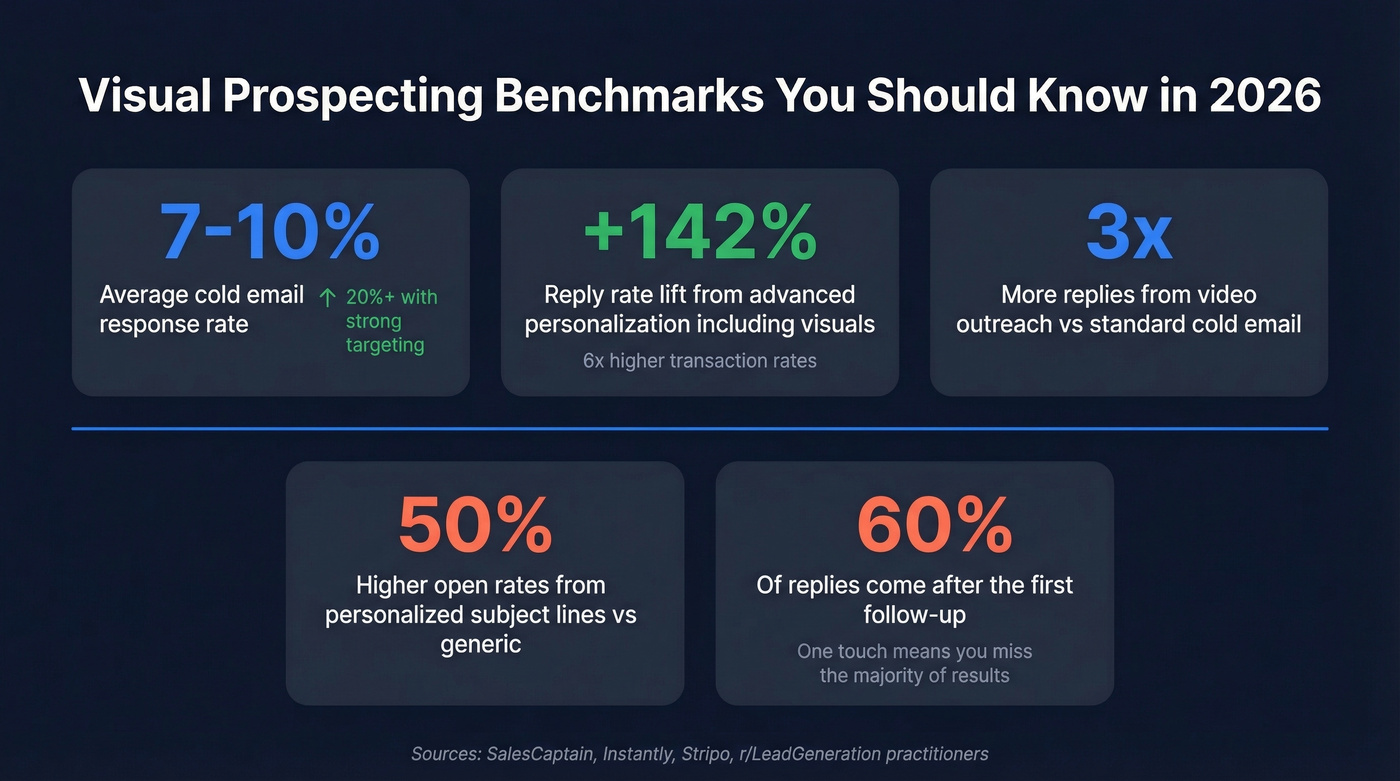 Visual Prospecting Benchmarks You Should Know in 2026

7-10%

Average cold email response rate

↑ 20%+ with strong targeting

+142%

Reply rate lift from advanced personalization including visuals

6x higher transaction rates

3x

More replies from video outreach vs standard cold email

50%

Higher open rates from personalized subject lines vs generic

60%

Of replies come after the first follow-up

One touch means you miss the majority of results

Sources: SalesCaptain, Instantly, Stripo, r/LeadGeneration practitioners